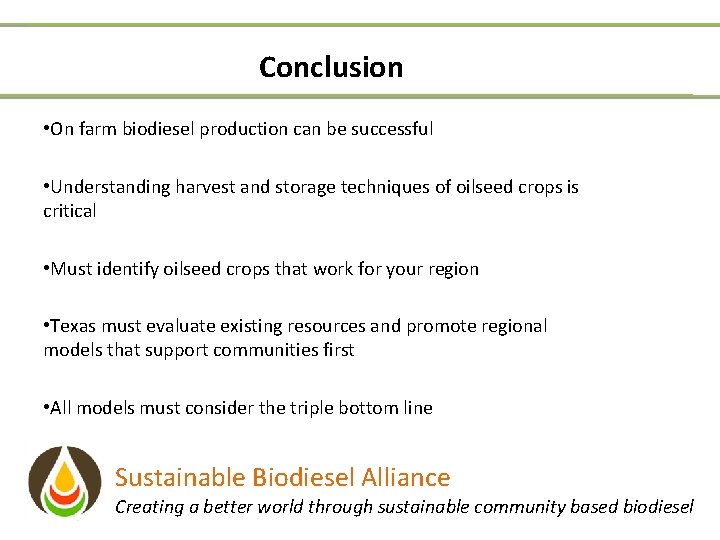 Conclusion

•On farm biodiesel production can be successful

•Understanding harvest and storage techniques of oilseed crops is critical

•Must identify oilseed crops that work for your region

•Texas must evaluate existing resources and promote regional models that support communities first

•All models must consider the triple bottom line

Sustainable Biodiesel Alliance
Creating a better world through sustainable community based biodiesel